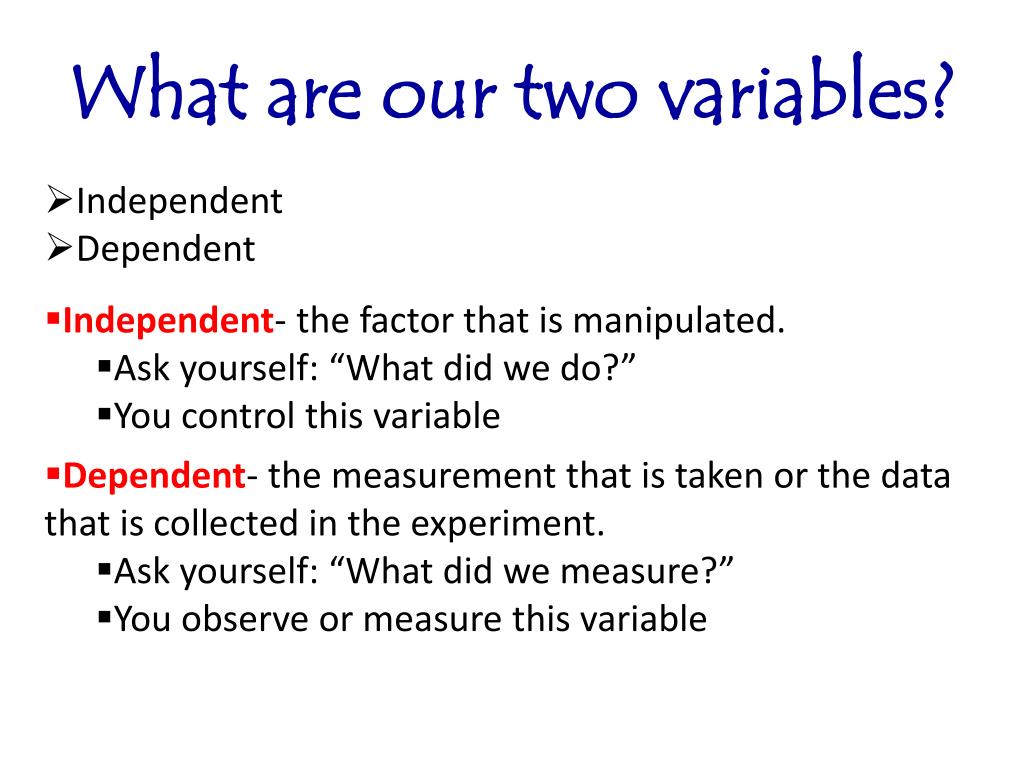 What are our two variables?

➢Independent
➢Dependent

▪Independent- the factor that is manipulated.
▪Ask yourself: “What did we do?”
▪You control this variable

▪Dependent- the measurement that is taken or the data that is collected in the experiment.
▪Ask yourself: “What did we measure?”
▪You observe or measure this variable